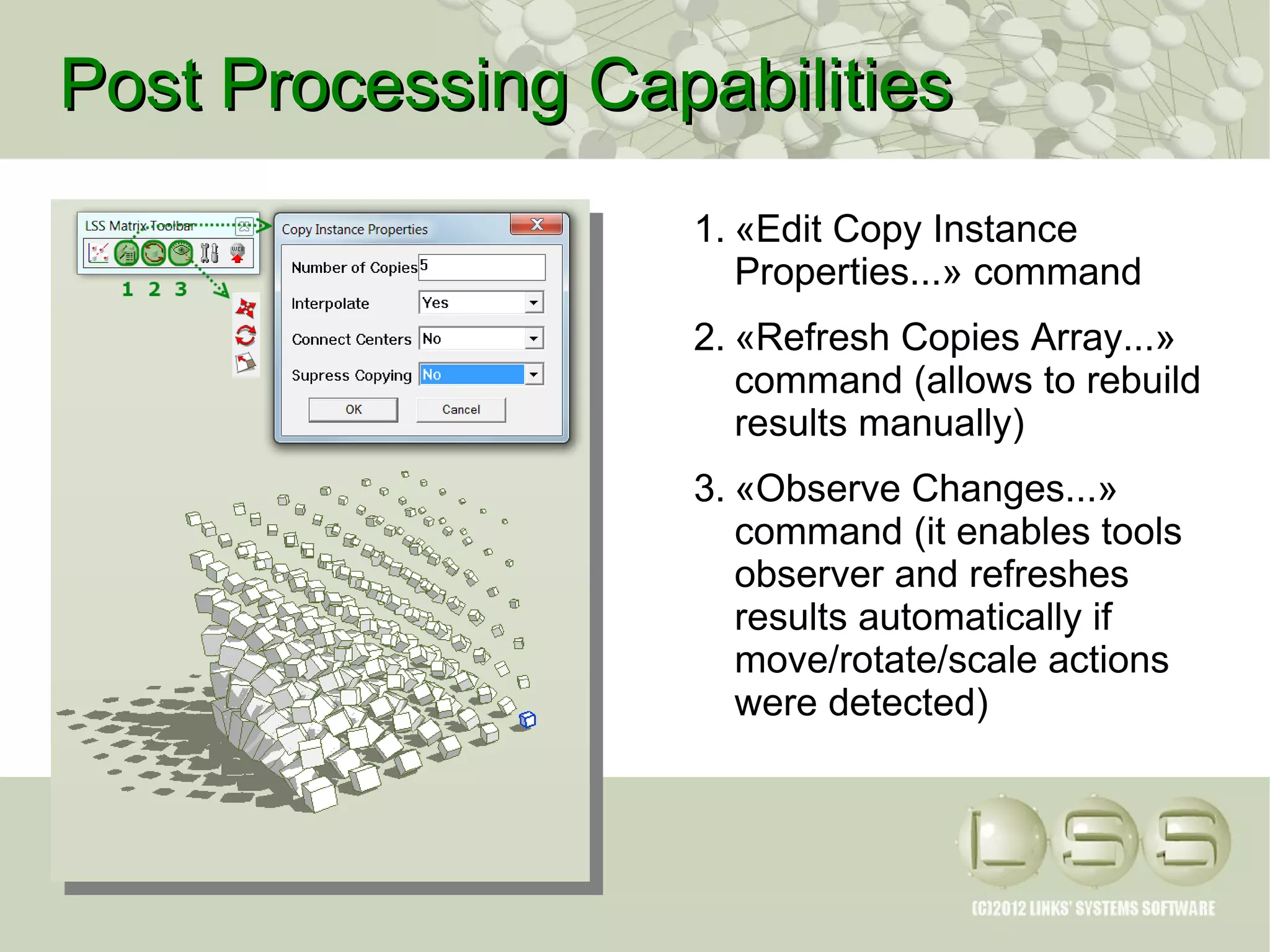 Post Processing Capabilities

LSS Matrix Toolbar

1 2 3

Copy Instance Properties

Number of Copies 5

Interpolate Yes

Connect Centers No

Supress Copying No

OK Cancel

1. «Edit Copy Instance Properties...» command

2. «Refresh Copies Array...» command (allows to rebuild results manually)

3. «Observe Changes...» command (it enables tools observer and refreshes results automatically if move/rotate/scale actions were detected)

LSS

(C)2012 LINKS' SYSTEMS SOFTWARE